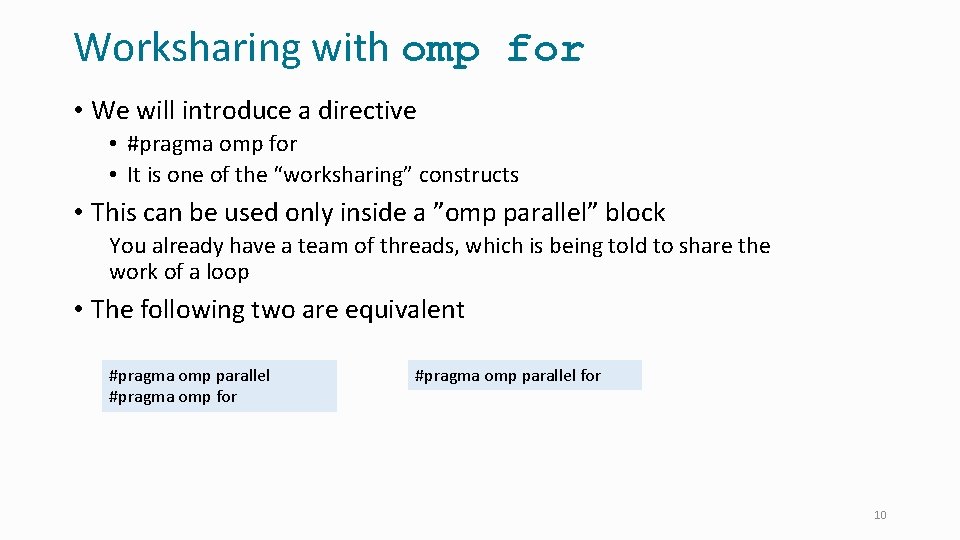 Worksharing with omp for

• We will introduce a directive
  • #pragma omp for
  • It is one of the “worksharing” constructs

• This can be used only inside a ”omp parallel” block
  You already have a team of threads, which is being told to share the work of a loop

• The following two are equivalent

#pragma omp parallel
#pragma omp for

#pragma omp parallel for

10